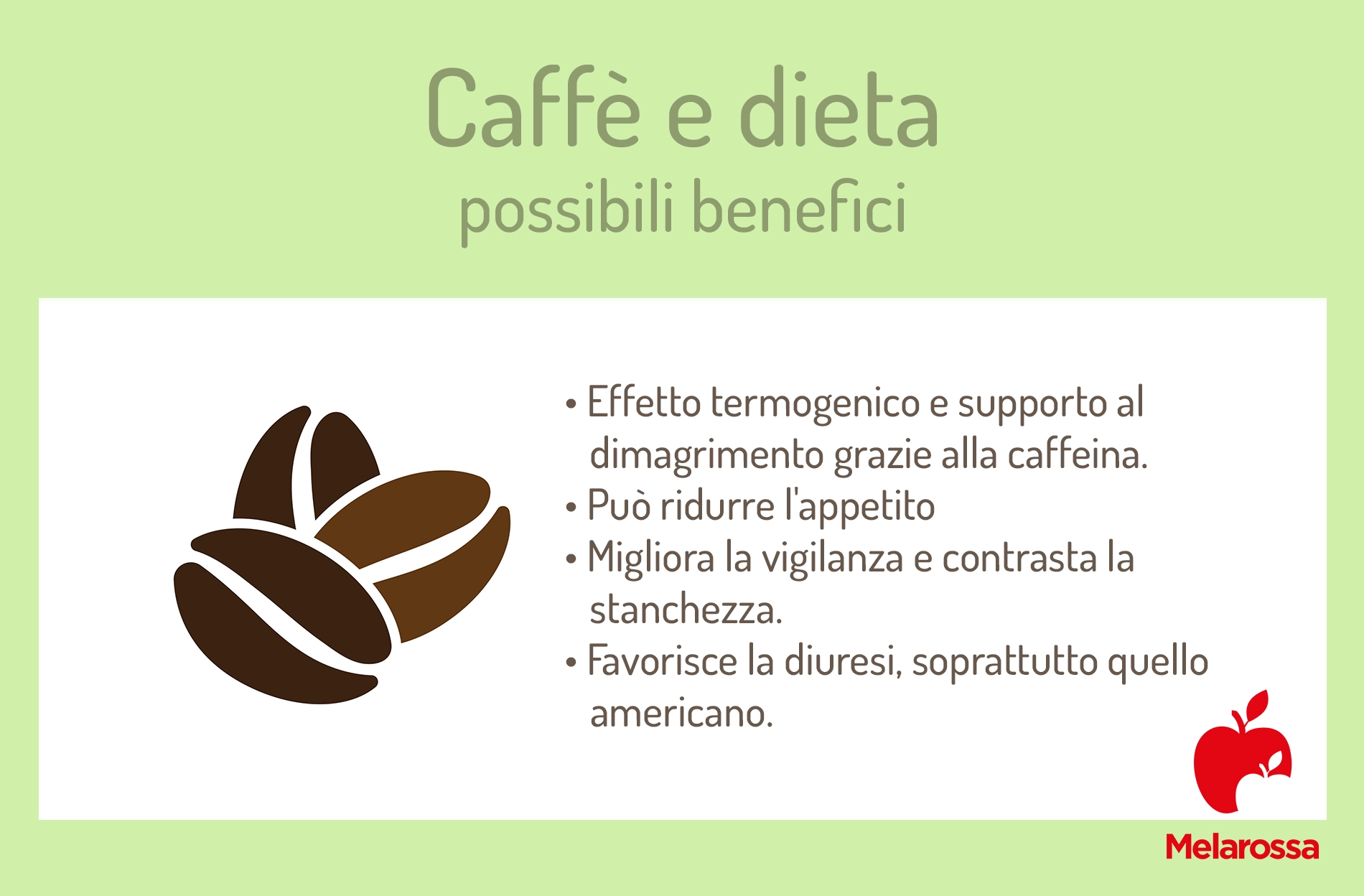 Caffè e dieta
possibili benefici

• Effetto termogenico e supporto al dimagrimento grazie alla caffeina.
• Può ridurre l'appetito
• Migliora la vigilanza e contrasta la stanchezza.
• Favorisce la diuresi, soprattutto quello americano.

Melarossa